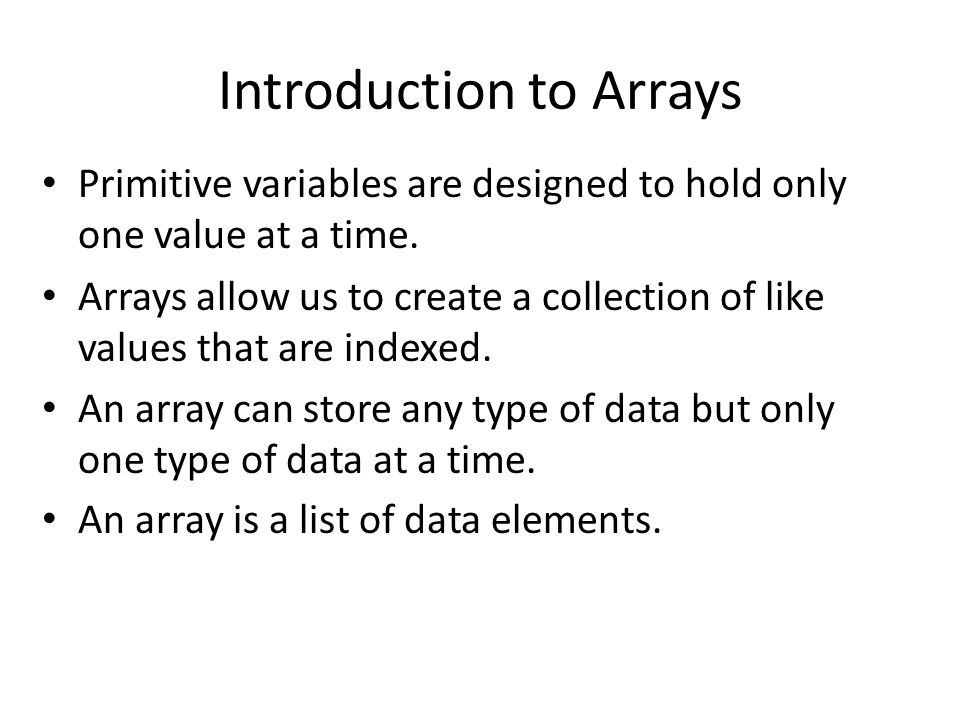 Introduction to Arrays

• Primitive variables are designed to hold only one value at a time.

• Arrays allow us to create a collection of like values that are indexed.

• An array can store any type of data but only one type of data at a time.

• An array is a list of data elements.